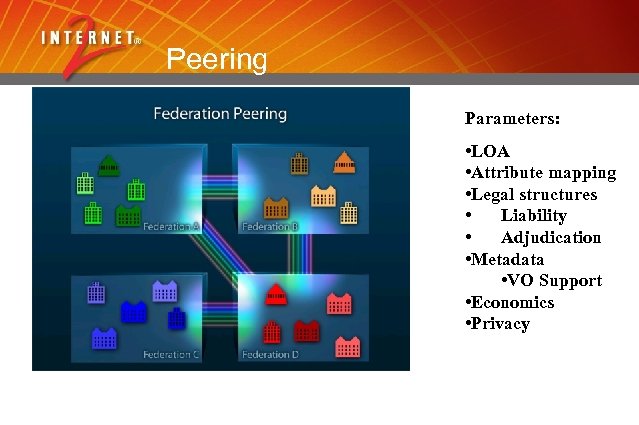 INTERNET® 2
Peering

Federation Peering

Federation A
Federation B
Federation C
Federation D

Parameters:

•LOA
•Attribute mapping
•Legal structures
• Liability
• Adjudication
•Metadata
•VO Support
•Economics
•Privacy